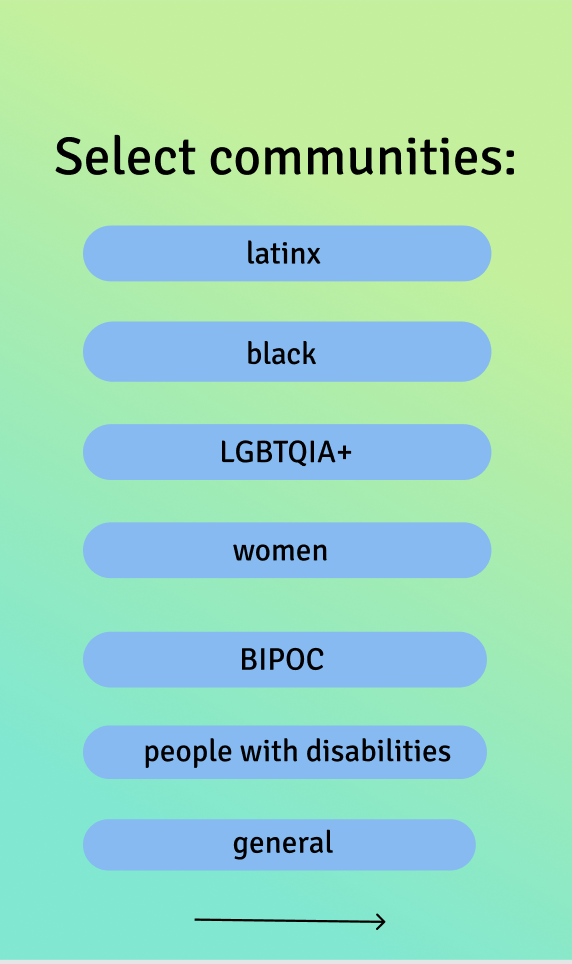 Select communities:

latinx

black

LGBTQIA+

women

BIPOC

people with disabilities

general